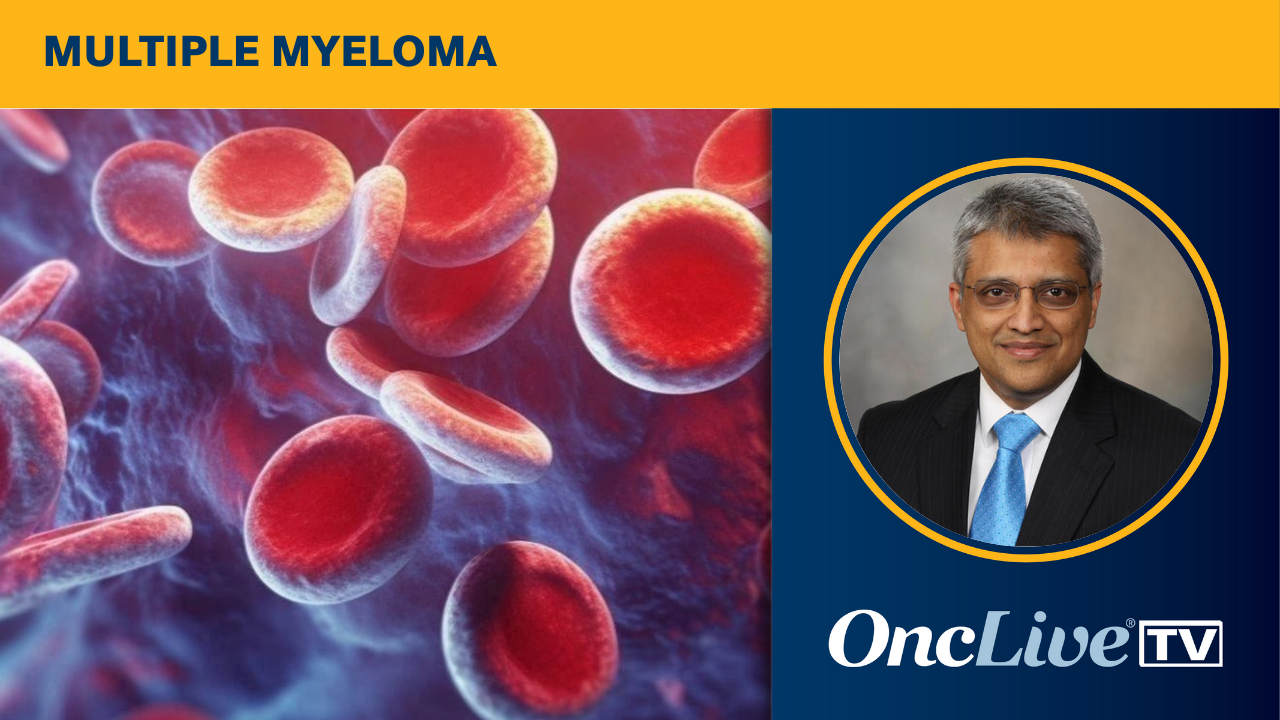 MULTIPLE MYELOMA

OncLive® TV